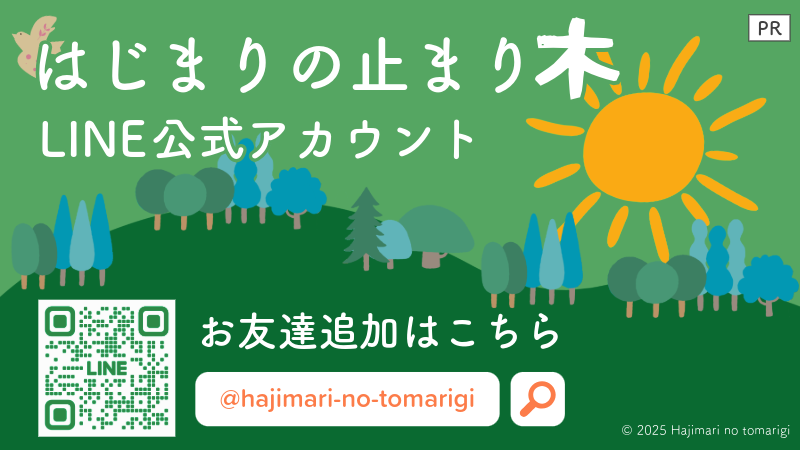 PR

はじまりの止まり木

LINE公式アカウント

LINE

お友達追加はこちら

@hajimari-no-tomarigi

© 2025 Hajimari no tomarigi